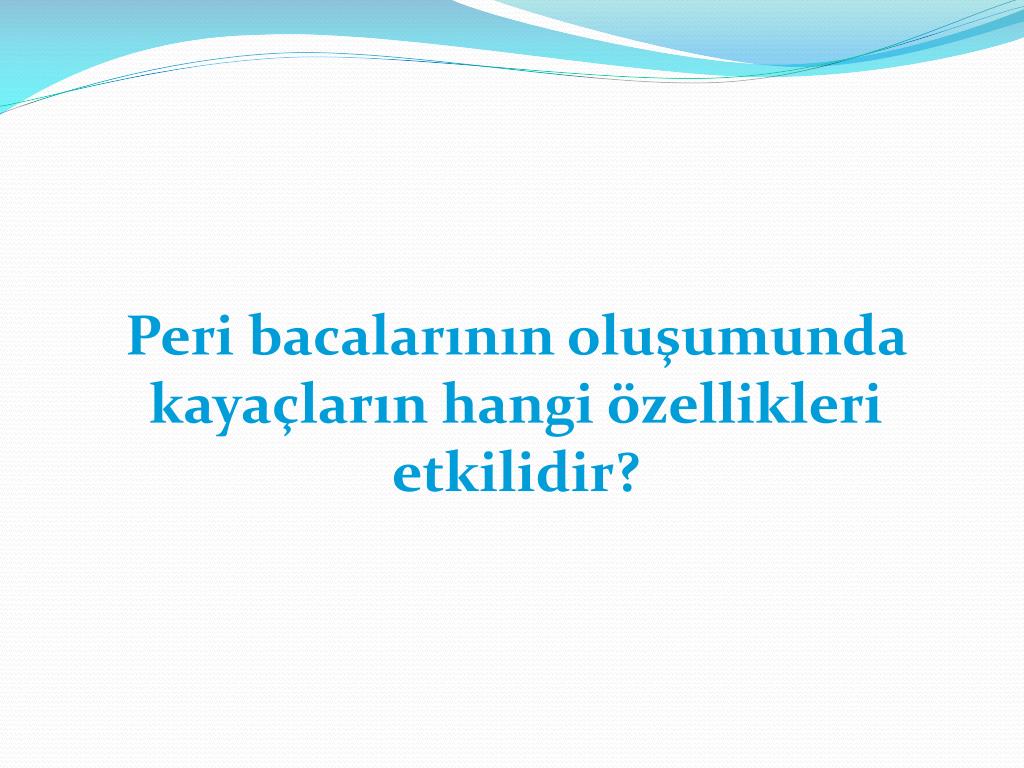 Peri bacalarının oluşumunda kayaçların hangi özellikleri etkilidir?